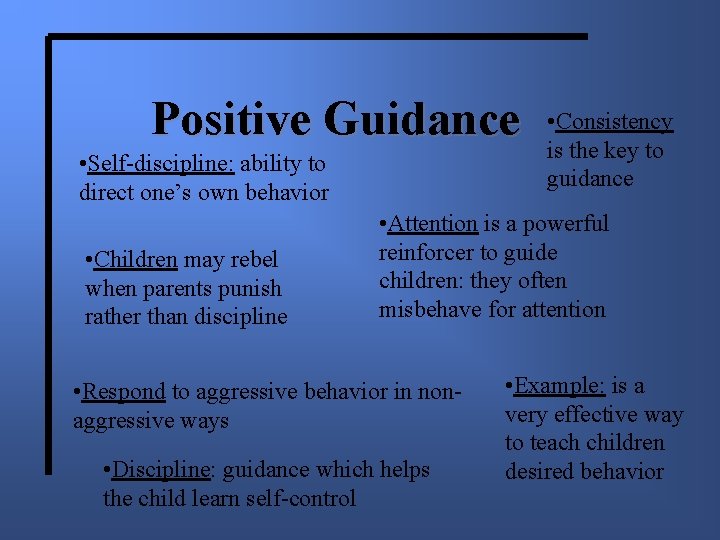 Positive Guidance

•Consistency is the key to guidance

•Self-discipline: ability to direct one's own behavior

•Attention is a powerful reinforcer to guide children: they often misbehave for attention

•Children may rebel when parents punish rather than discipline

•Respond to aggressive behavior in non-aggressive ways

•Example: is a very effective way to teach children desired behavior

•Discipline: guidance which helps the child learn self-control